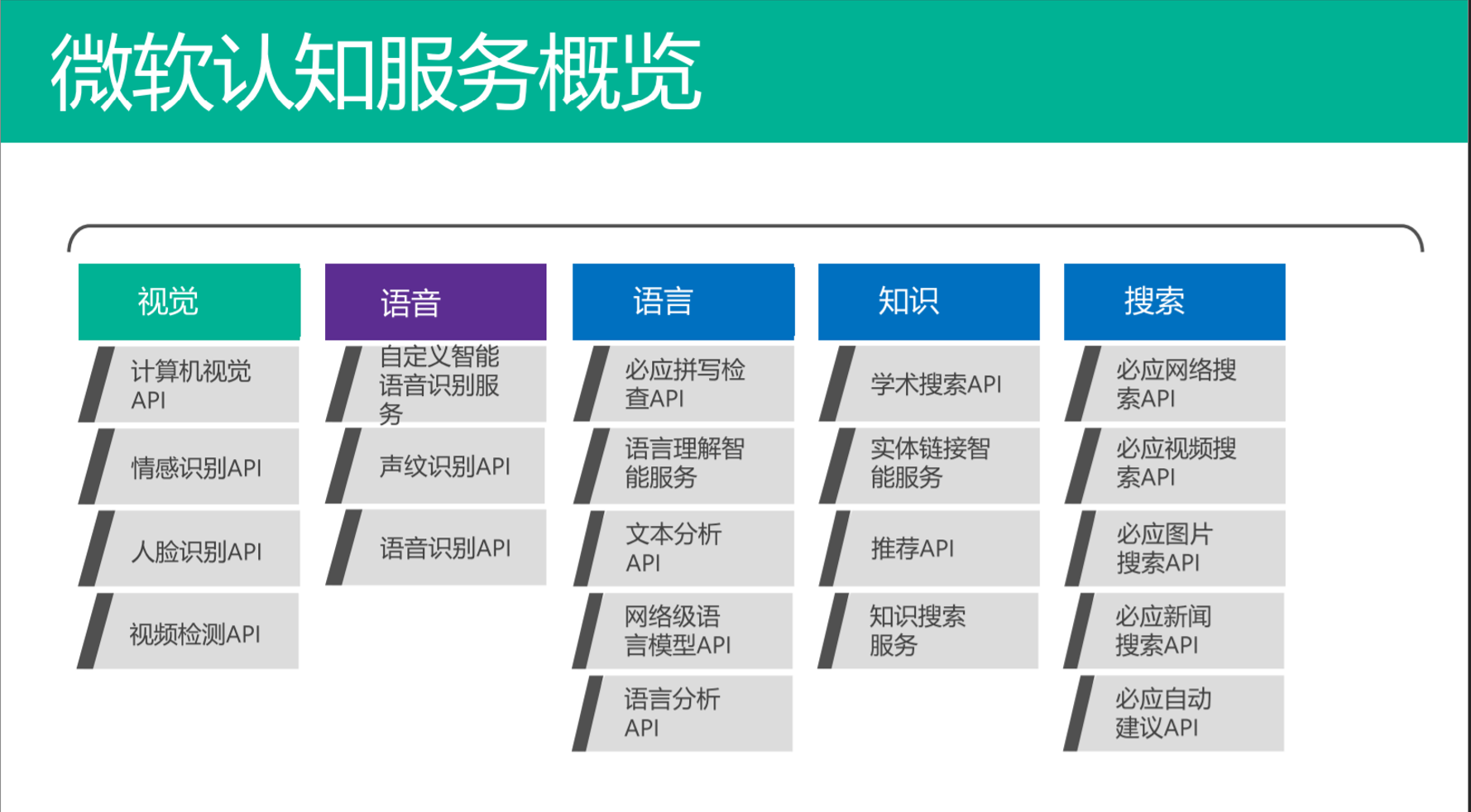 微软认知服务概览

视觉

计算机视觉API

情感识别API

人脸识别API

视频检测API

语音

自定义智能语音识别服务

声纹识别API

语音识别API

语言

必应拼写检查API

语言理解智能服务

文本分析API

网络级语言模型API

语言分析API

知识

学术搜索API

实体链接智能服务

推荐API

知识搜索服务

搜索

必应网络搜索API

必应视频搜索API

必应图片搜索API

必应新闻搜索API

必应自动建议API